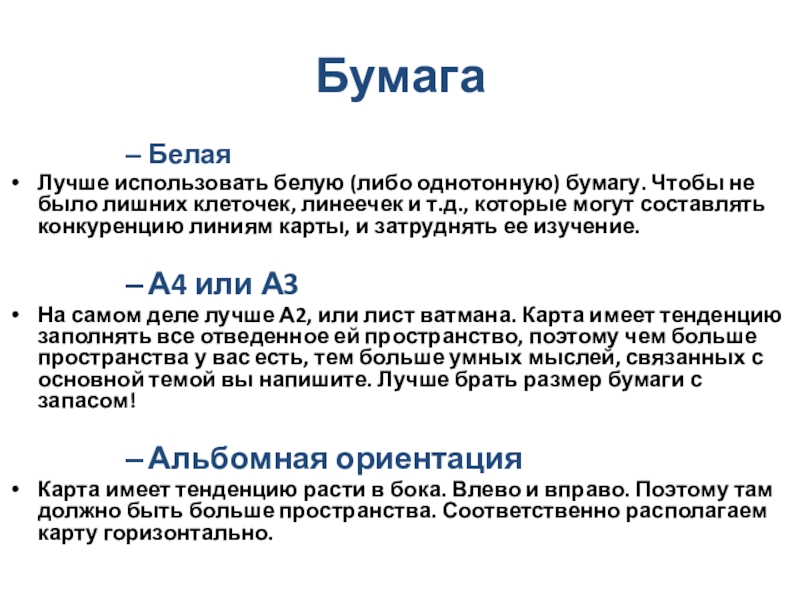 Бумага

– Белая

• Лучше использовать белую (либо однотонную) бумагу. Чтобы не было лишних клеточек, линеечек и т.д., которые могут составлять конкуренцию линиям карты, и затруднять ее изучение.

– А4 или А3

• На самом деле лучше А2, или лист ватмана. Карта имеет тенденцию заполнять все отведенное ей пространство, поэтому чем больше пространства у вас есть, тем больше умных мыслей, связанных с основной темой вы напишите. Лучше брать размер бумаги с запасом!

– Альбомная ориентация

• Карта имеет тенденцию расти в бока. Влево и вправо. Поэтому там должно быть больше пространства. Соответственно располагаем карту горизонтально.